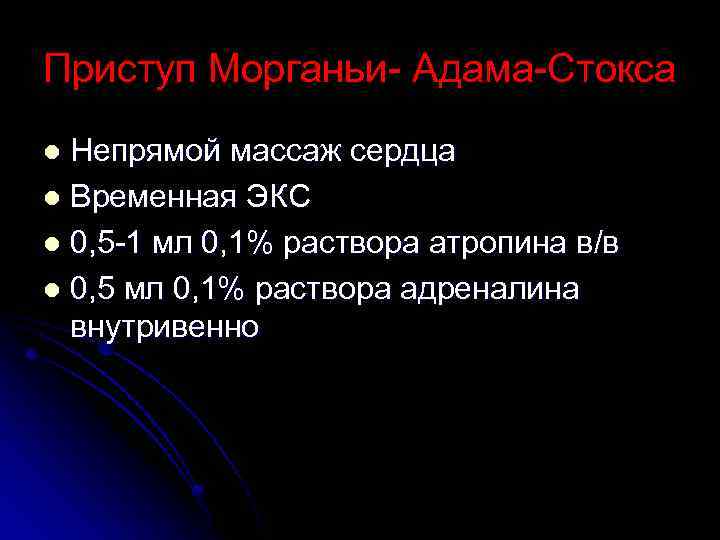 Приступ Морганьи- Адама-Стокса

- Непрямой массаж сердца
- Временная ЭКС
- 0,5-1 мл 0,1% раствора атропина в/в
- 0,5 мл 0,1% раствора адреналина внутривенно